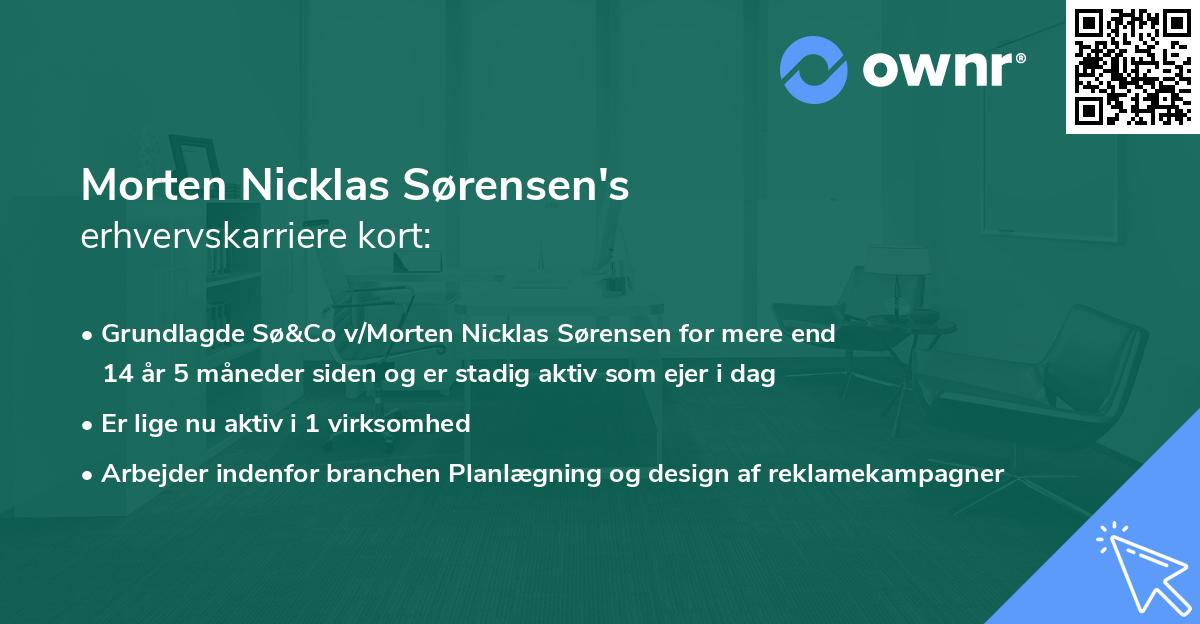 ownr®

Morten Nicklas Sørensen's
erhvervskarriere kort:

• Grundlagde Sø&Co v/Morten Nicklas Sørensen for mere end 14 år 5 måneder siden og er stadig aktiv som ejer i dag
• Er lige nu aktiv i 1 virksomhed
• Arbejder indenfor branchen Planlægning og design af reklamekampagner